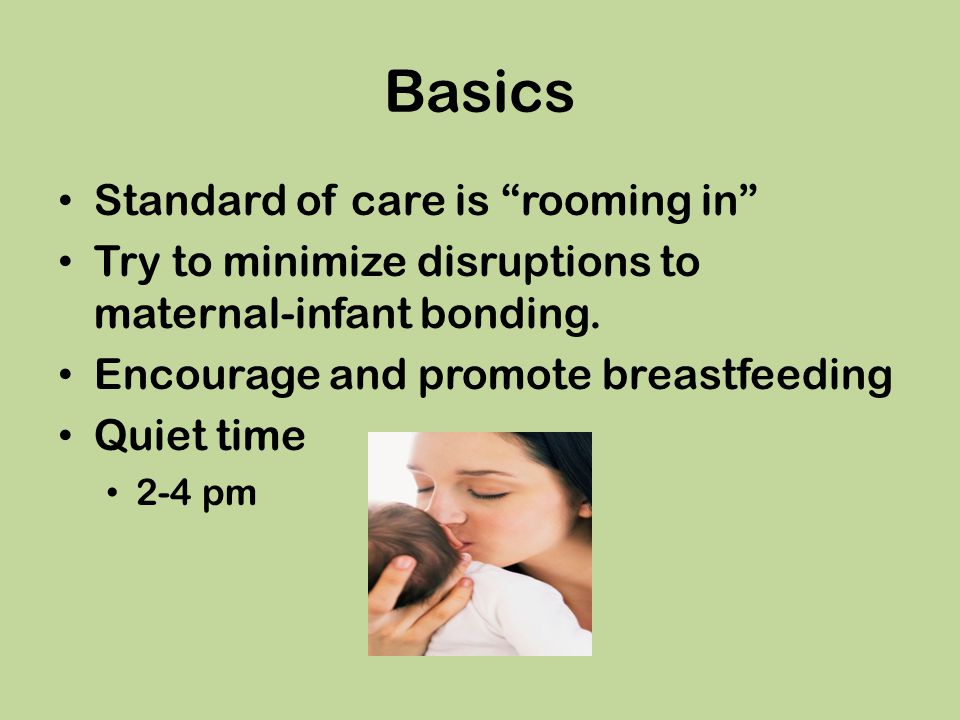 Basics

• Standard of care is “rooming in”
• Try to minimize disruptions to maternal-infant bonding.
• Encourage and promote breastfeeding
• Quiet time
  • 2-4 pm